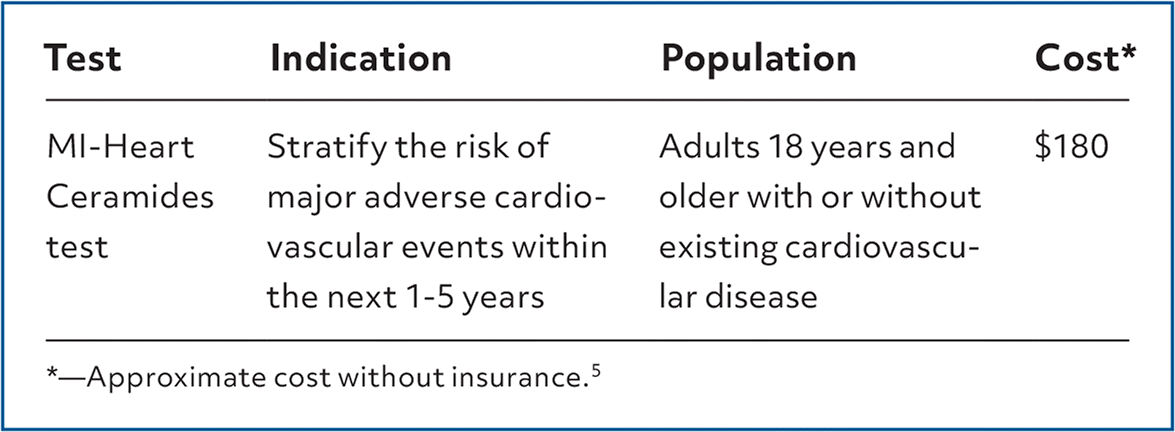 | Test | Indication | Population | Cost* |
|---|---|---|---|
| MI-Heart Ceramides test | Stratify the risk of major adverse cardiovascular events within the next 1-5 years | Adults 18 years and older with or without existing cardiovascular disease | \$180 |

*—Approximate cost without insurance.$^5$